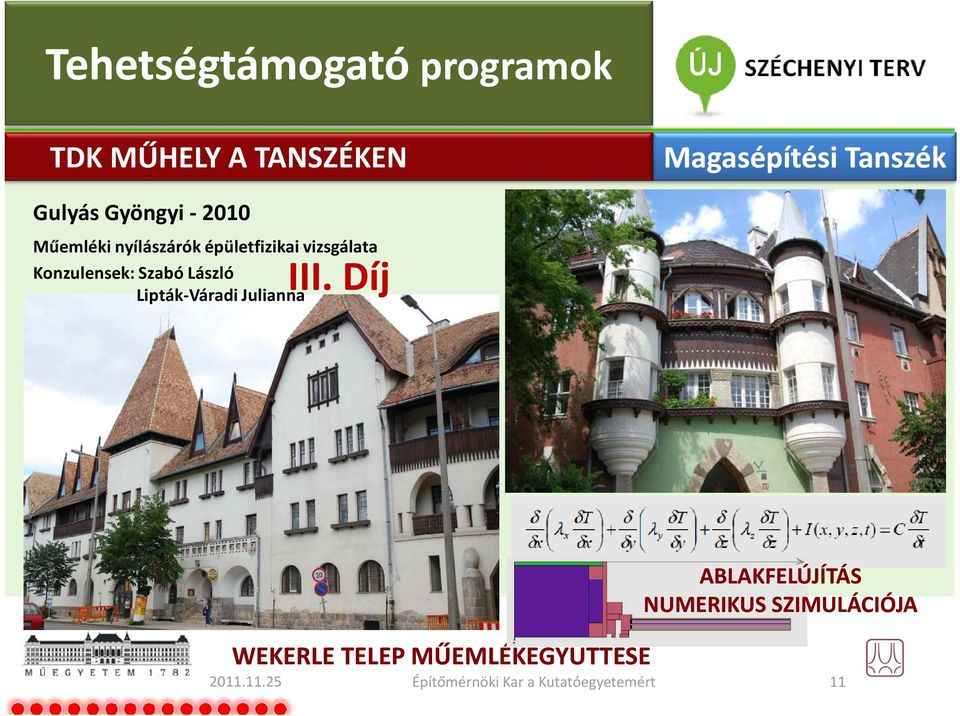 Tehetségtámogató programok

ÚJ SZÉCHENYI TERV

TDK MŰHELY A TANSZÉKEN

Magasépítési Tanszék

Gulyás Gyöngyi - 2010

Műemléki nyílászárók épületfizikai vizsgálata

Konzulensek: Szabó László
Lipták-Váradi Julianna

III. Díj

$\frac{\delta}{\delta x}\left(\lambda_x \frac{\delta T}{\delta x}\right)+\frac{\delta}{\delta y}\left(\lambda_y \frac{\delta T}{\delta y}\right)+\frac{\delta}{\delta z}\left(\lambda_z \frac{\delta T}{\delta z}\right)+I(x,y,z,t)=C\frac{\delta T}{\delta t}$

ABLAKFELÚJÍTÁS
NUMERIKUS SZIMULÁCIÓJA

WEKERLE TELEP MŰEMLÉKEGYUTTESE

MŰEGYETEM 1782

2011.11.25

Építőmérnöki Kar a Kutatóegyetemért

11